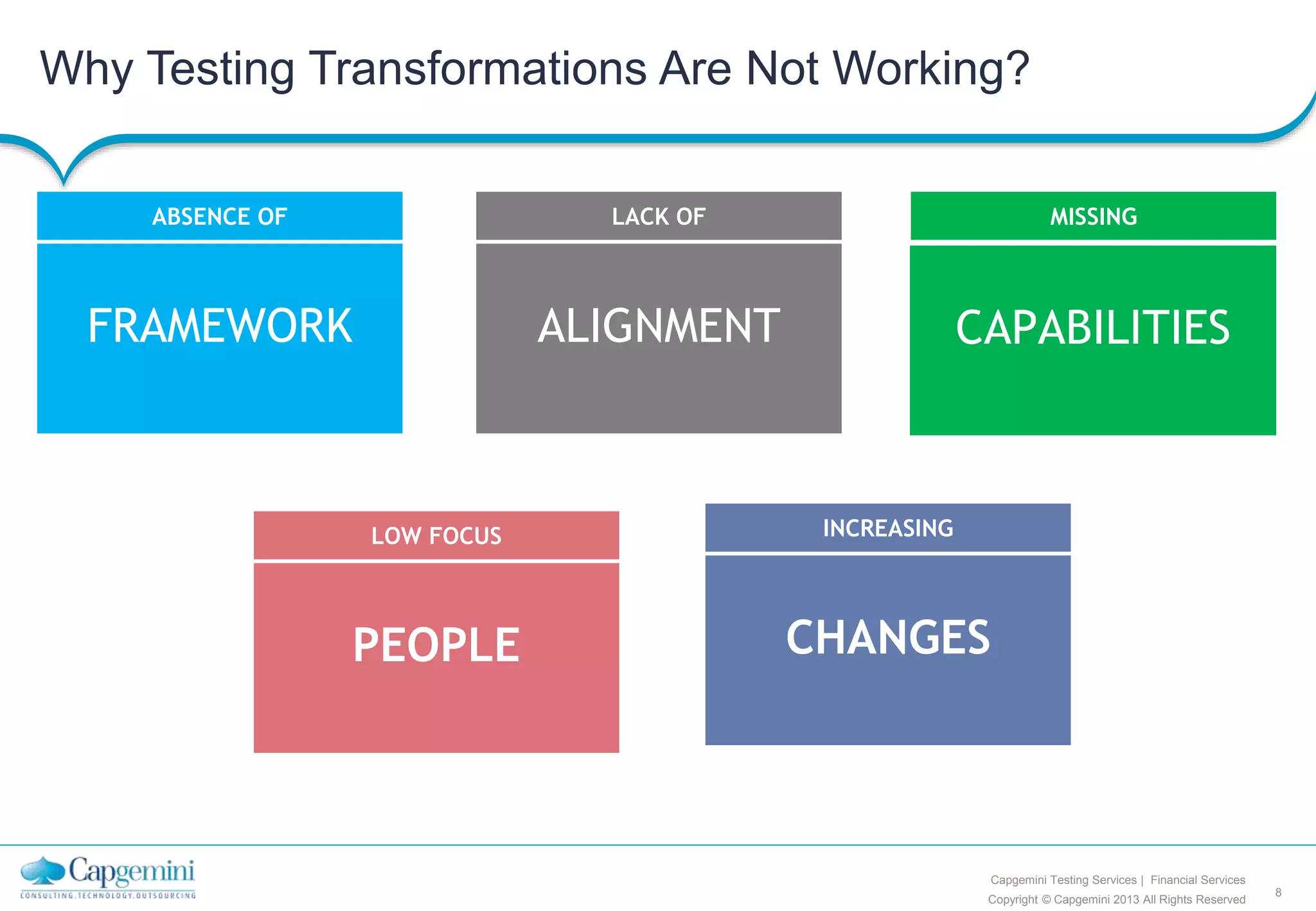 Why Testing Transformations Are Not Working?

ABSENCE OF

FRAMEWORK

LACK OF

ALIGNMENT

MISSING

CAPABILITIES

LOW FOCUS

PEOPLE

INCREASING

CHANGES

Capgemini
CONSULTING.TECHNOLOGY.OUTSOURCING

Capgemini Testing Services | Financial Services
Copyright © Capgemini 2013 All Rights Reserved

8